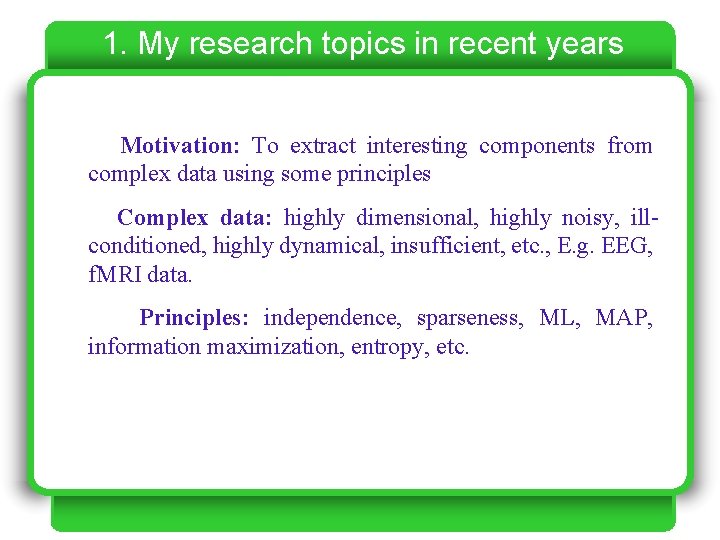 1. My research topics in recent years

Motivation: To extract interesting components from complex data using some principles

Complex data: highly dimensional, highly noisy, ill-conditioned, highly dynamical, insufficient, etc., E.g. EEG, fMRI data.

Principles: independence, sparseness, ML, MAP, information maximization, entropy, etc.